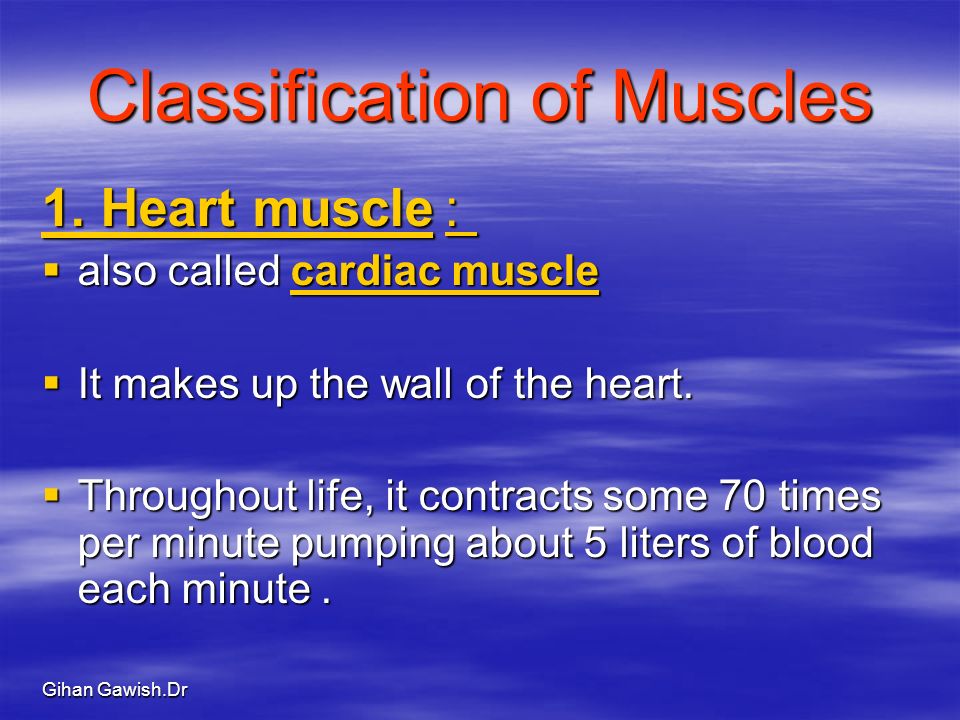 Classification of Muscles

1. Heart muscle :

▪ also called cardiac muscle

▪ It makes up the wall of the heart.

▪ Throughout life, it contracts some 70 times per minute pumping about 5 liters of blood each minute .

Gihan Gawish.Dr